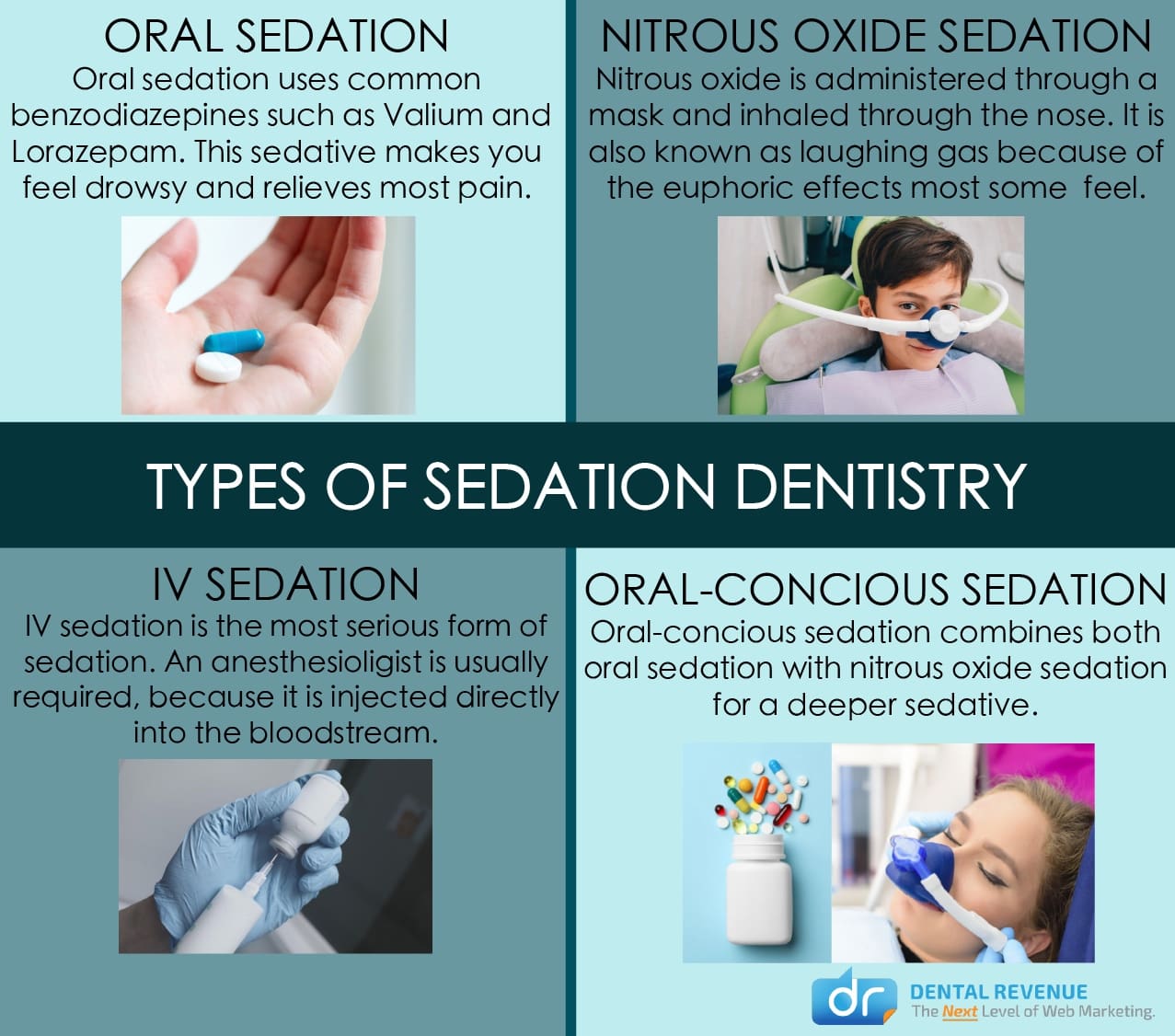 ORAL SEDATION
Oral sedation uses common benzodiazepines such as Valium and Lorazepam. This sedative makes you feel drowsy and relieves most pain.

NITROUS OXIDE SEDATION
Nitrous oxide is administered through a mask and inhaled through the nose. It is also known as laughing gas because of the euphoric effects most some feel.

TYPES OF SEDATION DENTISTRY

IV SEDATION
IV sedation is the most serious form of sedation. An anesthesioligist is usually required, because it is injected directly into the bloodstream.

ORAL-CONCIOUS SEDATION
Oral-concious sedation combines both oral sedation with nitrous oxide sedation for a deeper sedative.

dr DENTAL REVENUE
The Next Level of Web Marketing.